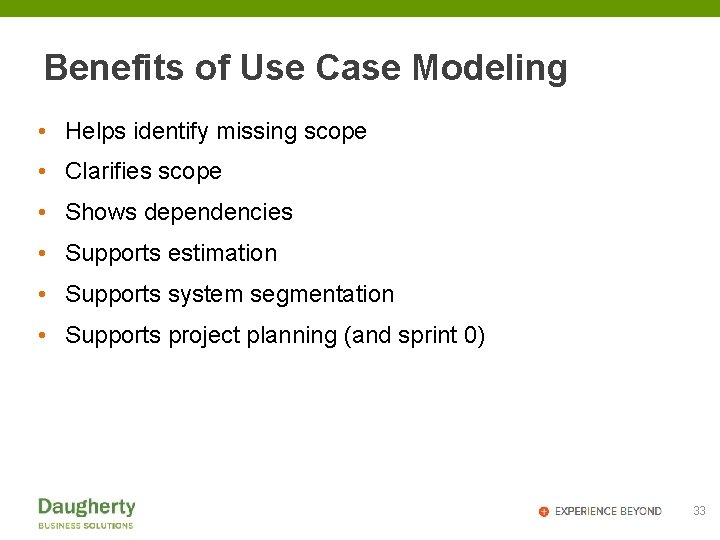 Benefits of Use Case Modeling

• Helps identify missing scope
• Clarifies scope
• Shows dependencies
• Supports estimation
• Supports system segmentation
• Supports project planning (and sprint 0)

Daugherty
BUSINESS SOLUTIONS

EXPERIENCE BEYOND

33